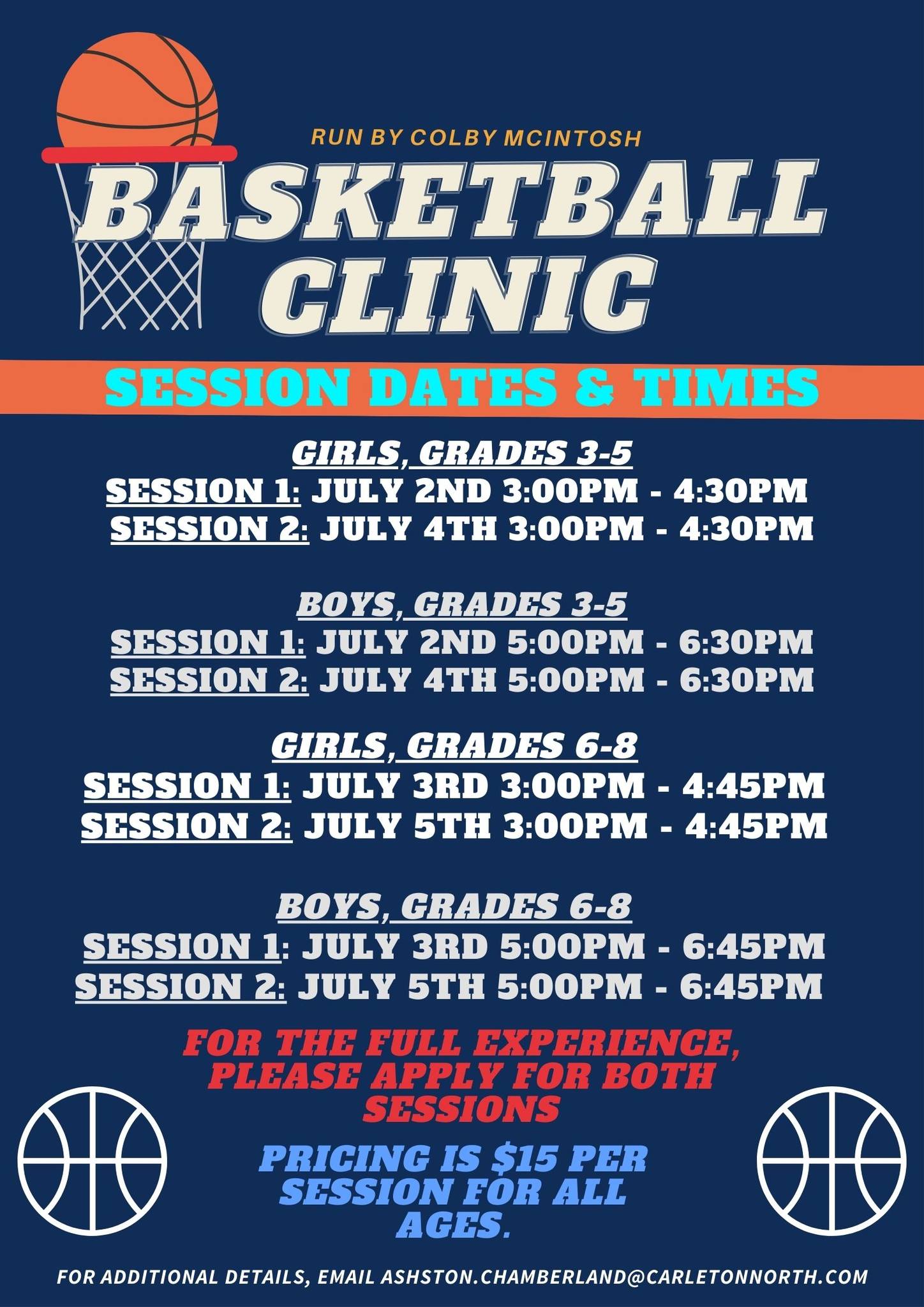 RUN BY COLBY MCINTOSH

BASKETBALL CLINIC

SESSION DATES & TIMES

GIRLS, GRADES 3-5
SESSION 1: JULY 2ND 3:00PM - 4:30PM
SESSION 2: JULY 4TH 3:00PM - 4:30PM

BOYS, GRADES 3-5
SESSION 1: JULY 2ND 5:00PM - 6:30PM
SESSION 2: JULY 4TH 5:00PM - 6:30PM

GIRLS, GRADES 6-8
SESSION 1: JULY 3RD 3:00PM - 4:45PM
SESSION 2: JULY 5TH 3:00PM - 4:45PM

BOYS, GRADES 6-8
SESSION 1: JULY 3RD 5:00PM - 6:45PM
SESSION 2: JULY 5TH 5:00PM - 6:45PM

FOR THE FULL EXPERIENCE, PLEASE APPLY FOR BOTH SESSIONS

PRICING IS $15 PER SESSION FOR ALL AGES.

FOR ADDITIONAL DETAILS, EMAIL ASHSTON.CHAMBERLAND@CARLETONNORTH.COM